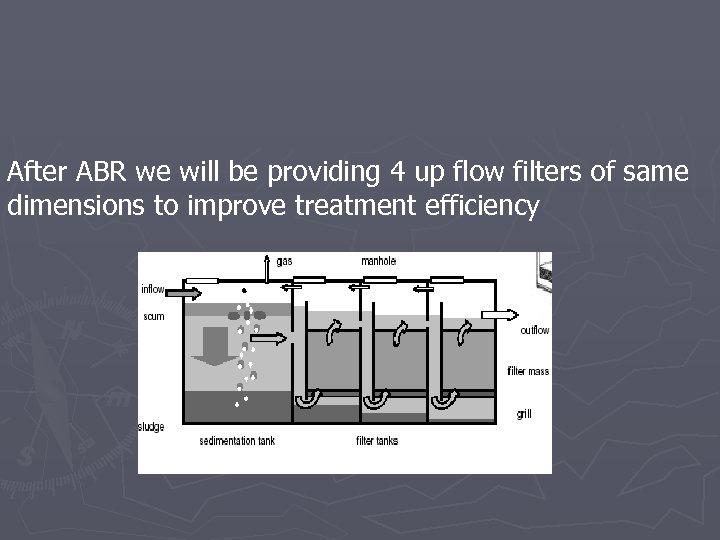 After ABR we will be providing 4 up flow filters of same dimensions to improve treatment efficiency

gas
manhole
inflow
scum
outflow
filter mass
grill
sludge
sedimentation tank
filter tanks